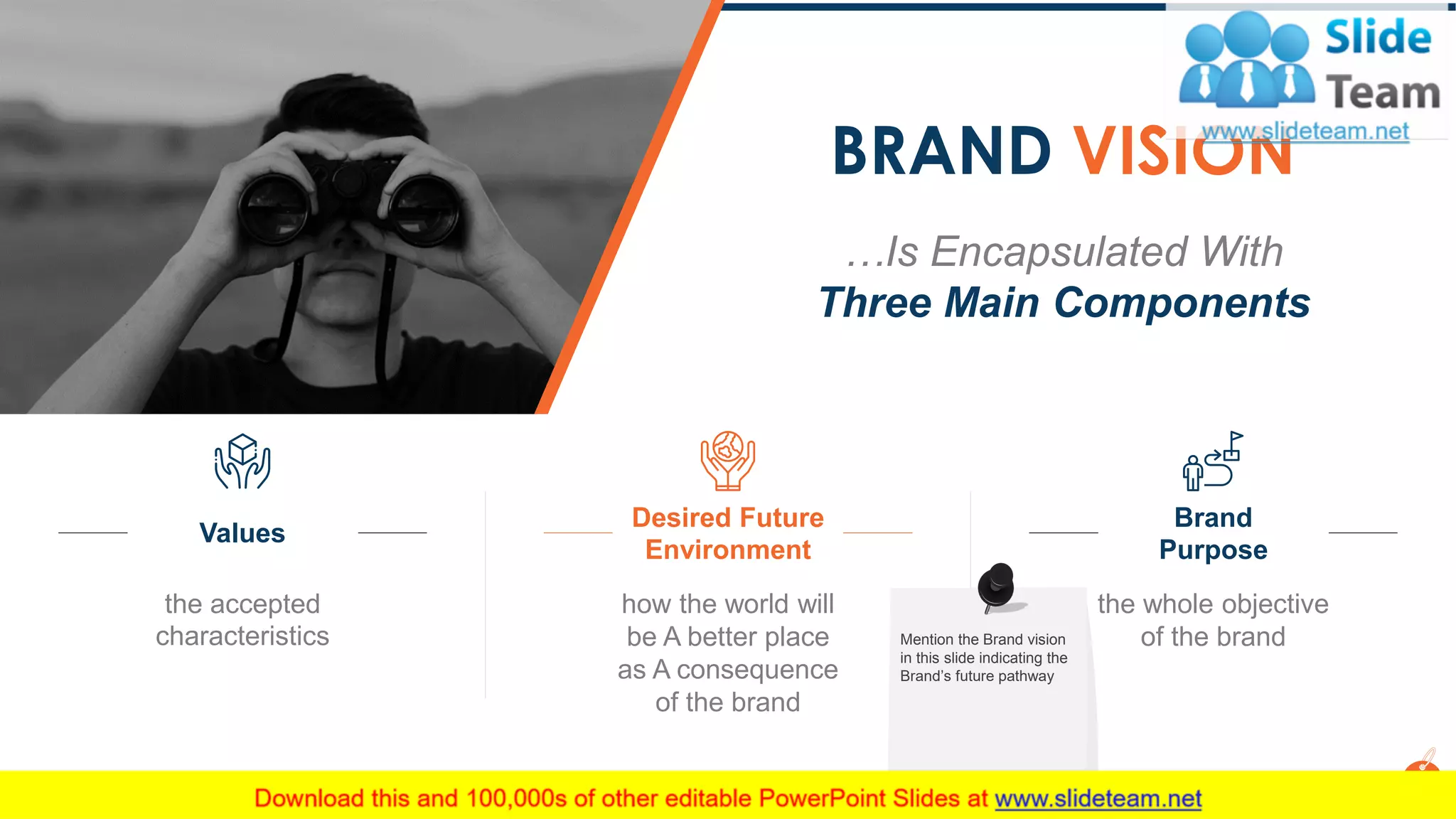 Slide Team
www.slideteam.net

BRAND VISION

…Is Encapsulated With
Three Main Components

Values

the accepted characteristics

Desired Future Environment

how the world will be A better place as A consequence of the brand

Mention the Brand vision in this slide indicating the Brand's future pathway

Brand Purpose

the whole objective of the brand

Download this and 100,000s of other editable PowerPoint Slides at www.slideteam.net